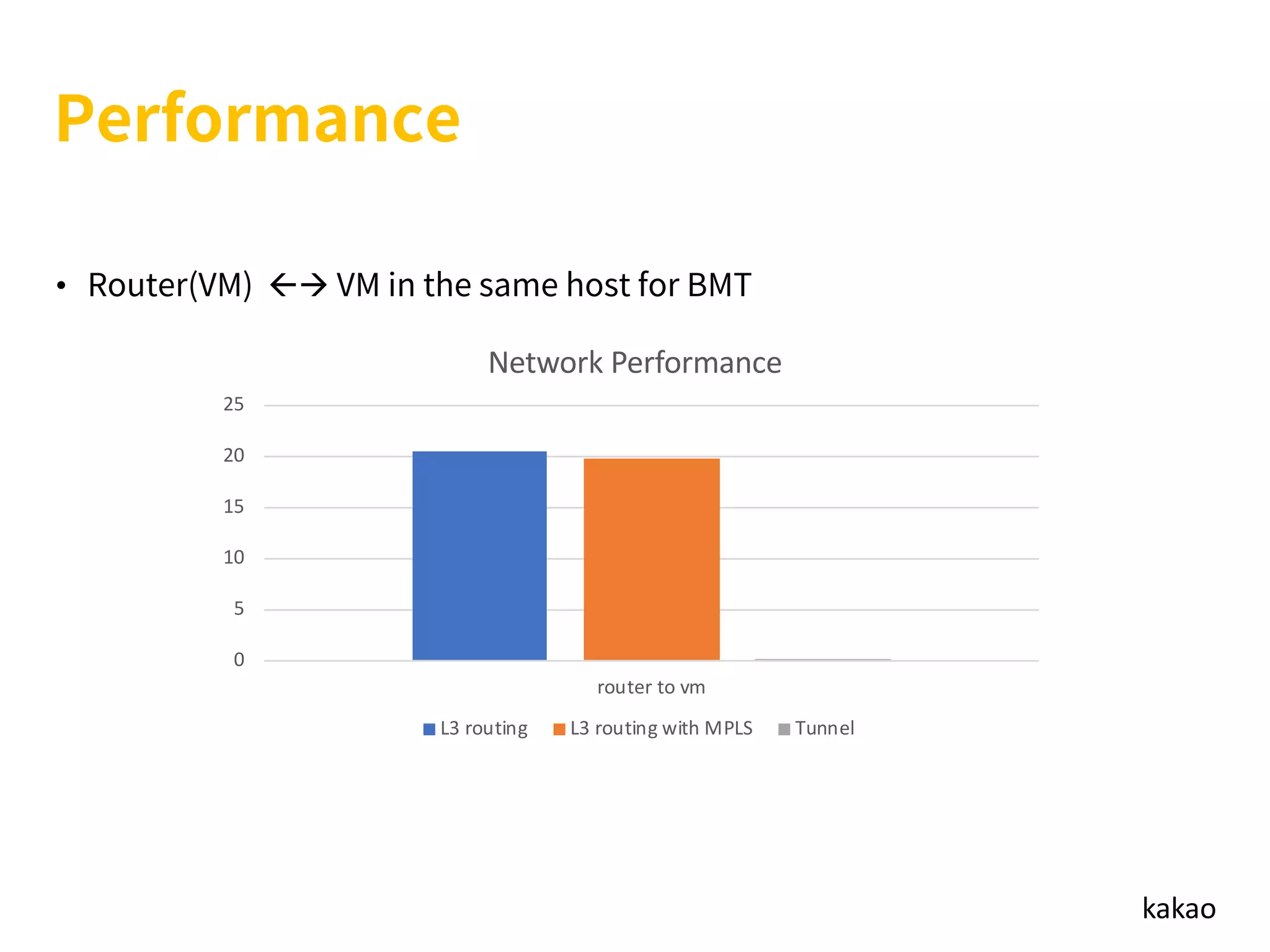 Performance

• Router(VM) ←→ VM in the same host for BMT

Network Performance

25
20
15
10
5
0

router to vm

L3 routing
L3 routing with MPLS
Tunnel

kakao